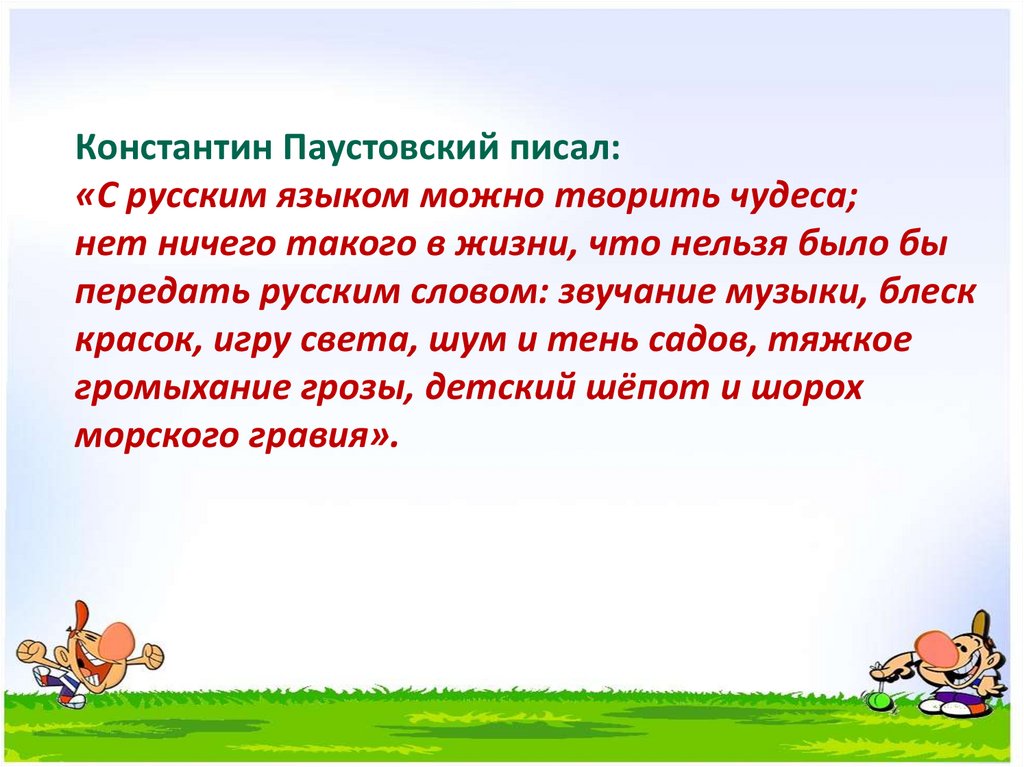 Константин Паустовский писал:
«С русским языком можно творить чудеса; нет ничего такого в жизни, что нельзя было бы передать русским словом: звучание музыки, блеск красок, игру света, шум и тень садов, тяжкое громыхание грозы, детский шёпот и шорох морского гравия».